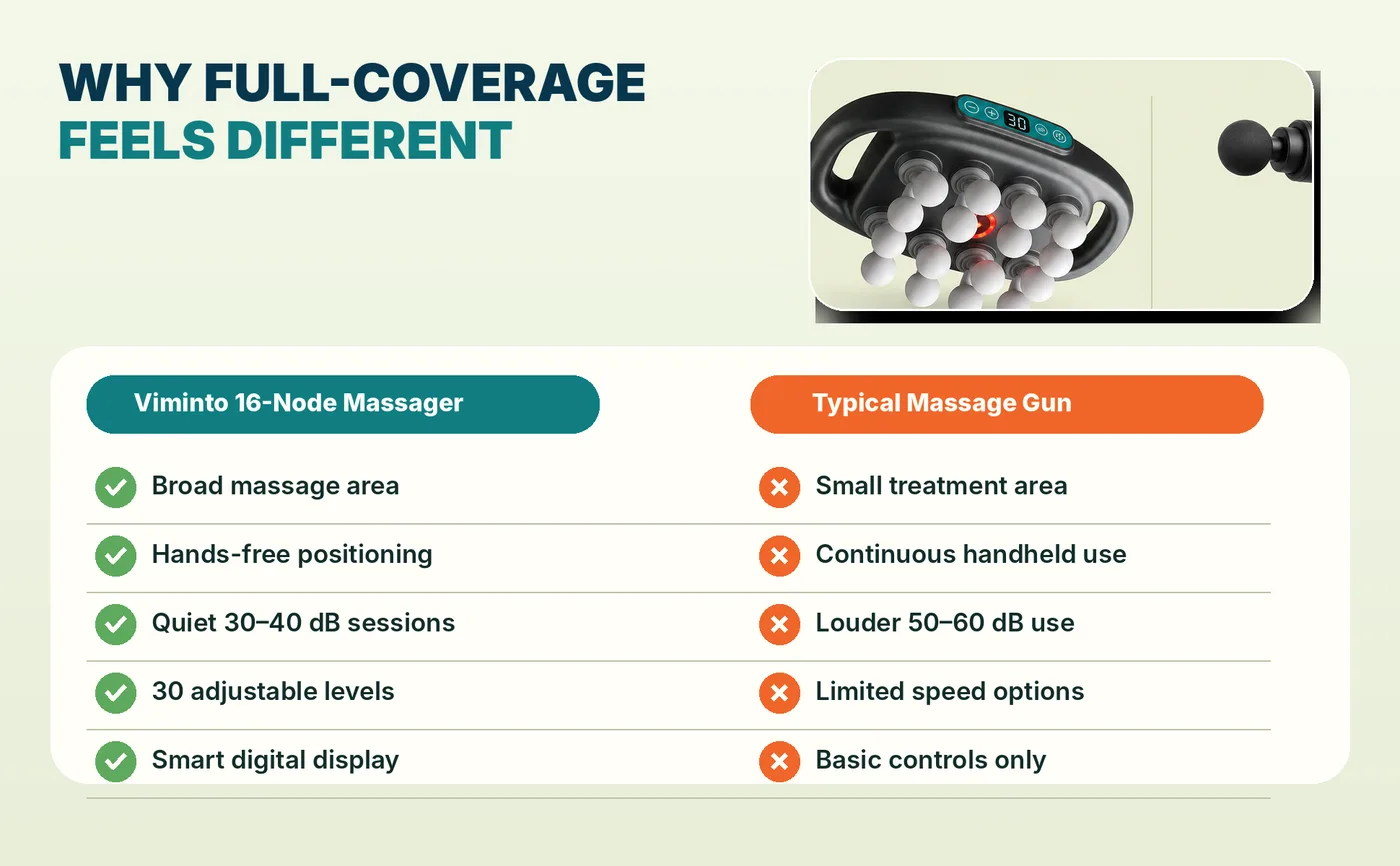 WHY FULL-COVERAGE
FEELS DIFFERENT

30

| Viminto 16-Node Massager | Typical Massage Gun |
|---|---|
| Broad massage area | Small treatment area |
| Hands-free positioning | Continuous handheld use |
| Quiet 30–40 dB sessions | Louder 50–60 dB use |
| 30 adjustable levels | Limited speed options |
| Smart digital display | Basic controls only |